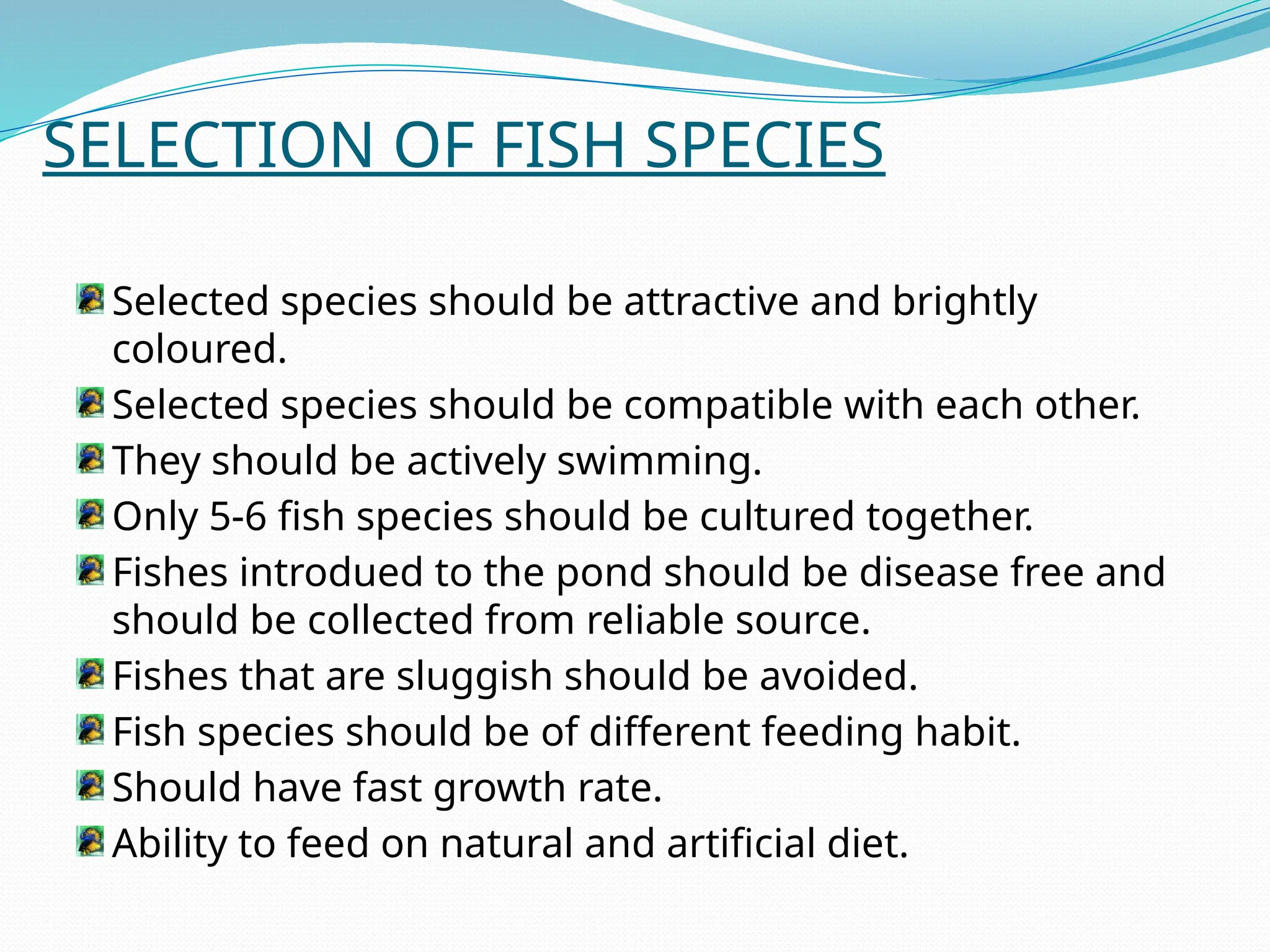 SELECTION OF FISH SPECIES

Selected species should be attractive and brightly coloured.
Selected species should be compatible with each other.
They should be actively swimming.
Only 5-6 fish species should be cultured together.
Fishes introdued to the pond should be disease free and should be collected from reliable source.
Fishes that are sluggish should be avoided.
Fish species should be of different feeding habit.
Should have fast growth rate.
Ability to feed on natural and artificial diet.